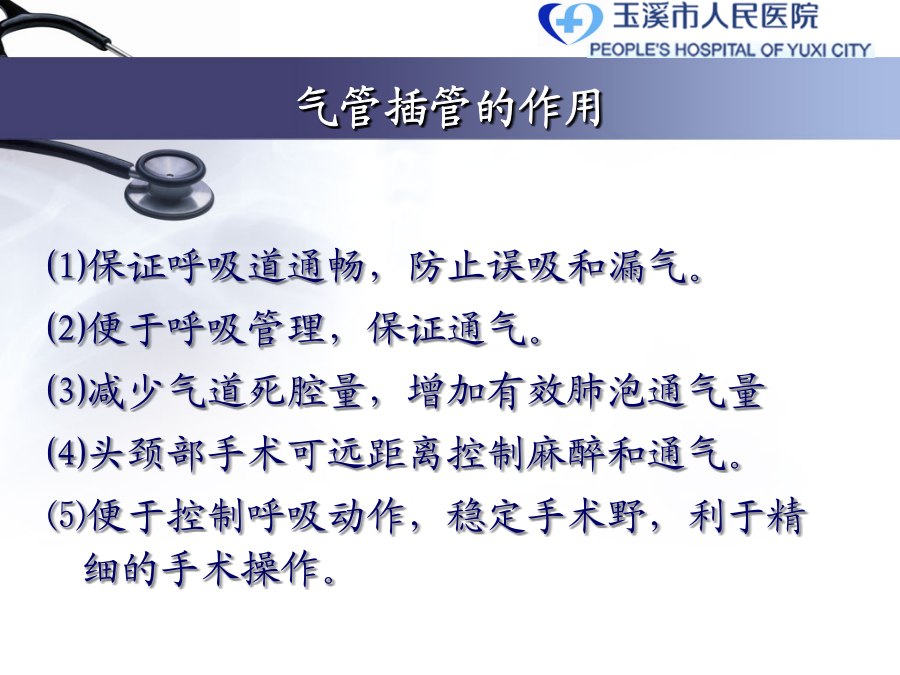 玉溪市人民医院
PEOPLE'S HOSPITAL OF YUXI CITY

气管插管的作用

⑴保证呼吸道通畅，防止误吸和漏气。

⑵便于呼吸管理，保证通气。

⑶减少气道死腔量，增加有效肺泡通气量

⑷头颈部手术可远距离控制麻醉和通气。

⑸便于控制呼吸动作，稳定手术野，利于精细的手术操作。